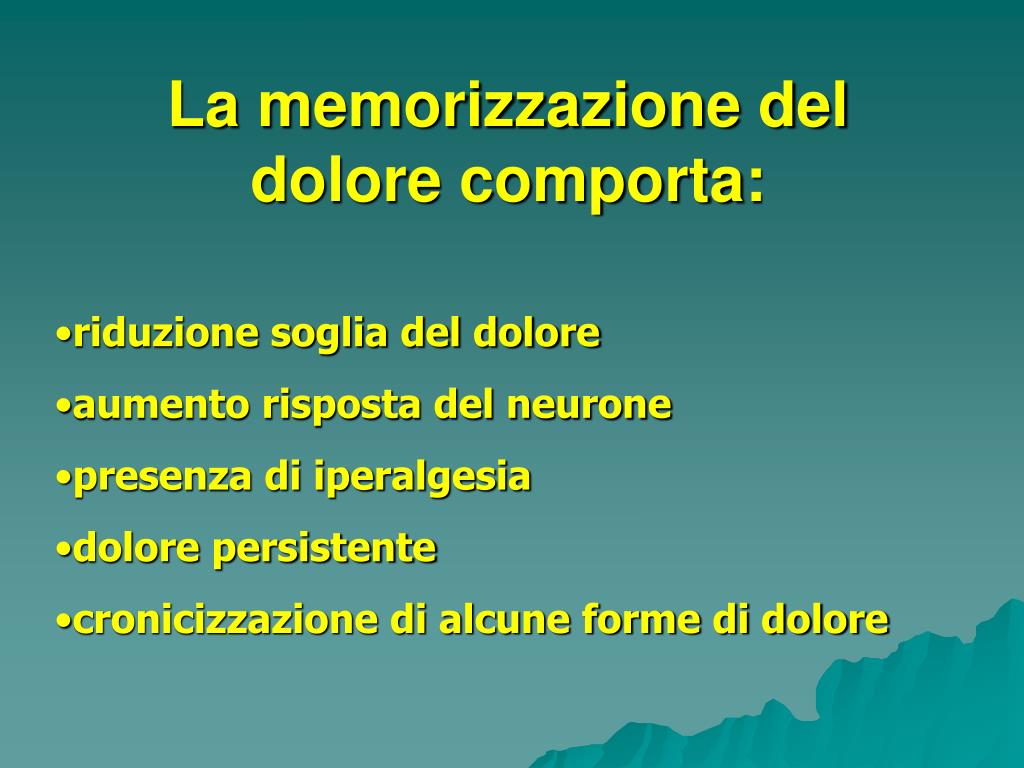 La memorizzazione del dolore comporta:

•riduzione soglia del dolore

•aumento risposta del neurone

•presenza di iperalgesia

•dolore persistente

•cronicizzazione di alcune forme di dolore